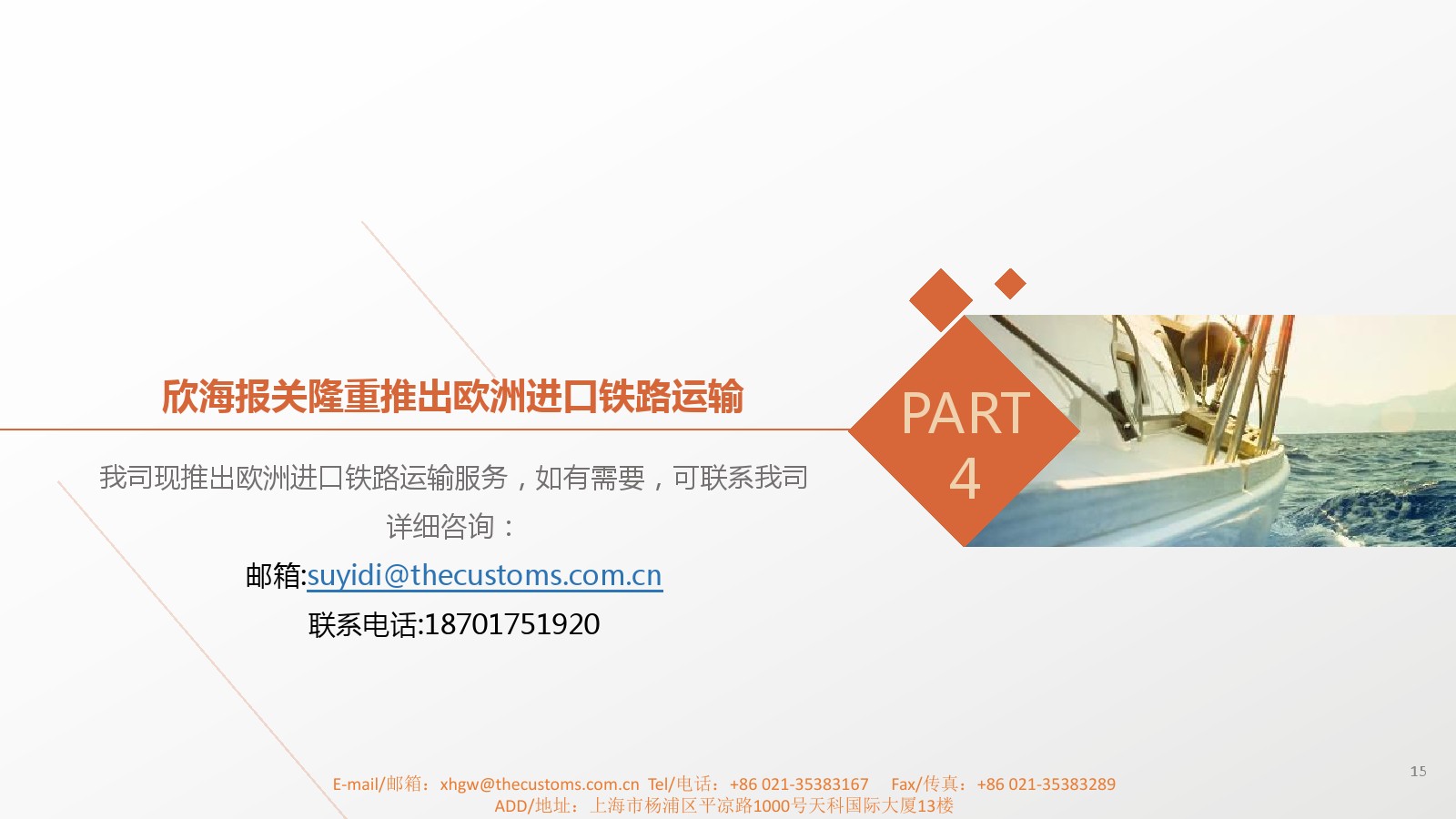 欣海报关隆重推出欧洲进口铁路运输

PART
4

我司现推出欧洲进口铁路运输服务，如有需要，可联系我司详细咨询：

邮箱:suyidi@thecustoms.com.cn

联系电话:18701751920

15

E-mail/邮箱：xhgw@thecustoms.com.cn Tel/电话：+86 021-35383167 Fax/传真：+86 021-35383289
ADD/地址：上海市杨浦区平凉路1000号天科国际大厦13楼